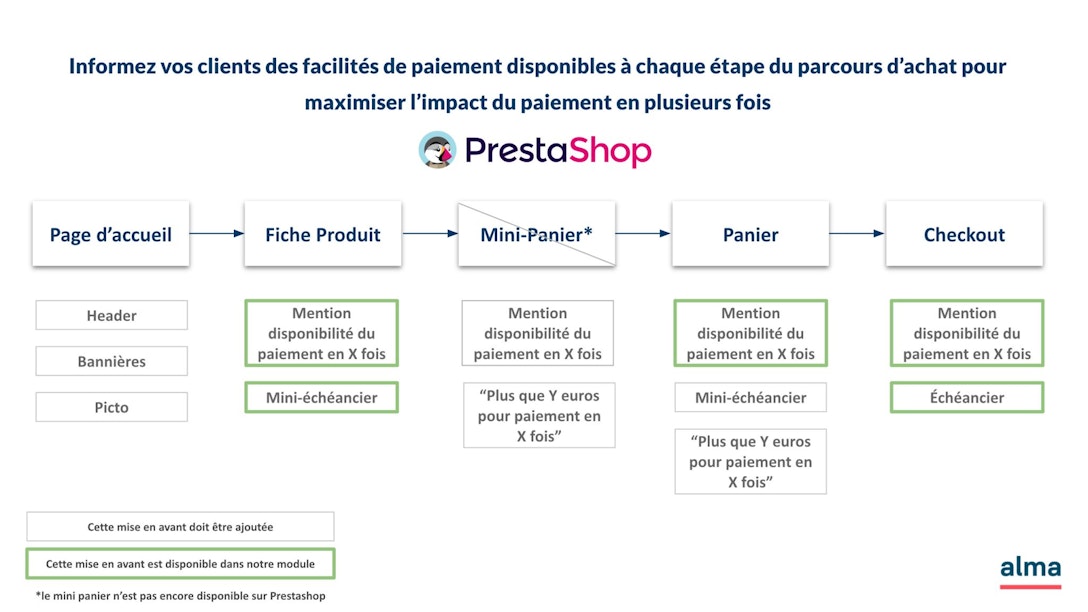 Informez vos clients des facilités de paiement disponibles à chaque étape du parcours d'achat pour maximiser l'impact du paiement en plusieurs fois

PrestaShop

Page d'accueil

Header

Bannières

Picto

Fiche Produit

Mention disponibilité du paiement en X fois

Mini-échéancier

Mini-Panier*

Mention disponibilité du paiement en X fois

"Plus que Y euros pour paiement en X fois"

Panier

Mention disponibilité du paiement en X fois

Mini-échéancier

"Plus que Y euros pour paiement en X fois"

Checkout

Mention disponibilité du paiement en X fois

Échéancier

Cette mise en avant doit être ajoutée

Cette mise en avant est disponible dans notre module

*le mini panier n'est pas encore disponible sur Prestashop

alma